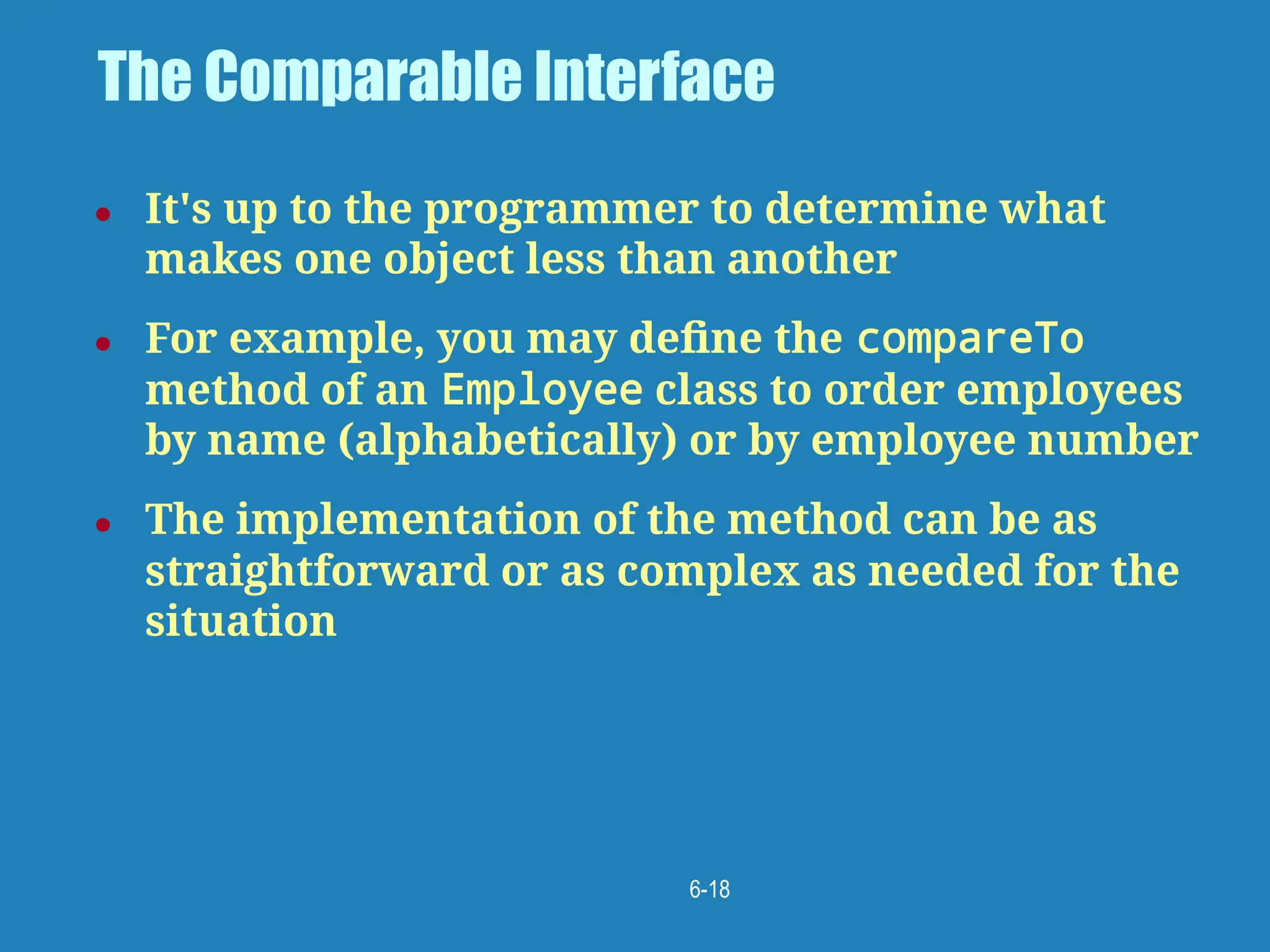 The Comparable Interface

• It's up to the programmer to determine what makes one object less than another

• For example, you may define the compareTo method of an Employee class to order employees by name (alphabetically) or by employee number

• The implementation of the method can be as straightforward or as complex as needed for the situation

6-18